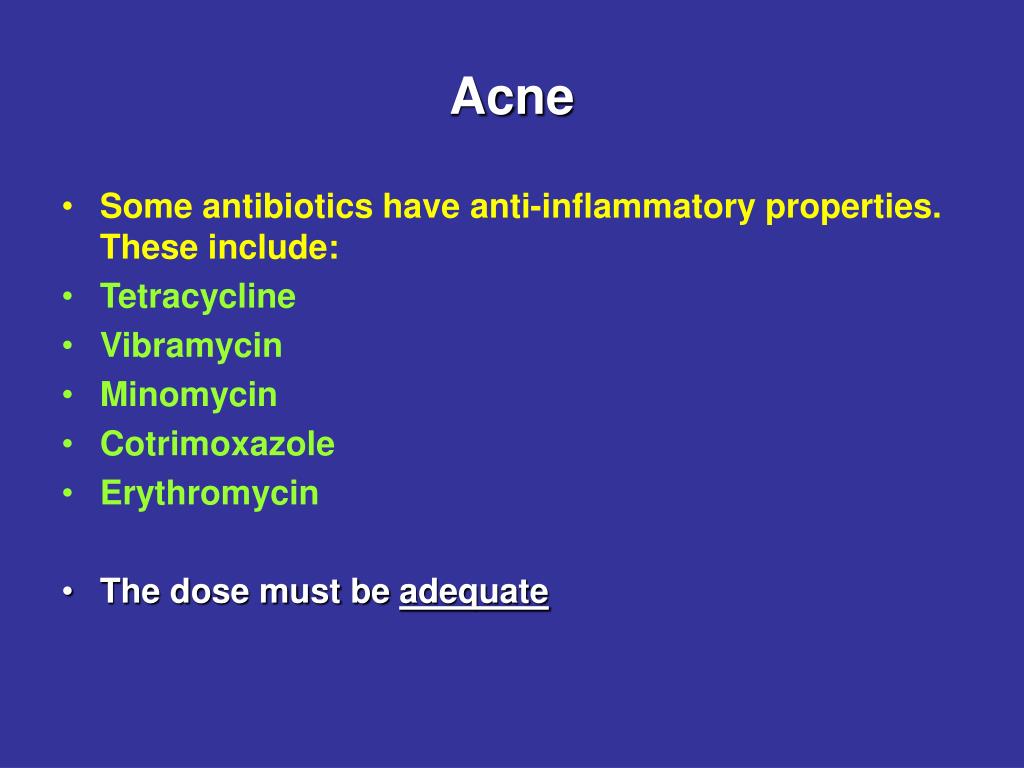 Acne

• Some antibiotics have anti-inflammatory properties. These include:
• Tetracycline
• Vibramycin
• Minomycin
• Cotrimoxazole
• Erythromycin

• The dose must be adequate